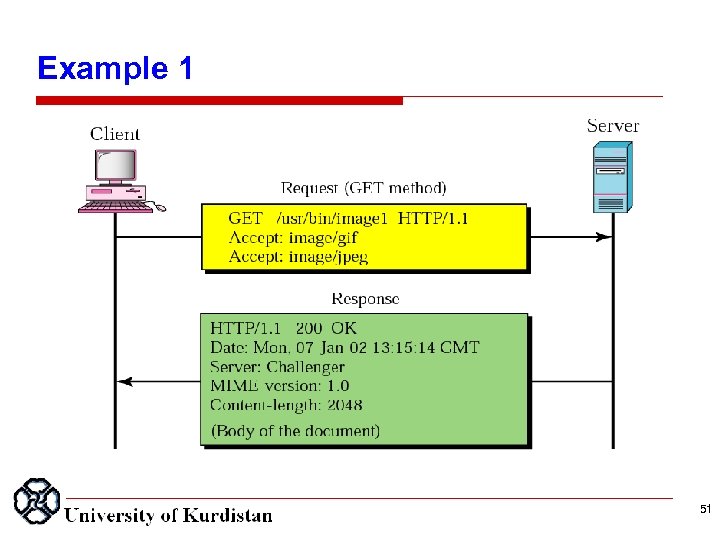 Example 1

Client

Server

Request (GET method)

GET /usr/bin/image1 HTTP/1.1
Accept: image/gif
Accept: image/jpeg

Response

HTTP/1.1 200 OK
Date: Mon, 07 Jan 02 13:15:14 GMT
Server: Challenger
MIME version: 1.0
Content-length: 2048

(Body of the document)

University of Kurdistan

51